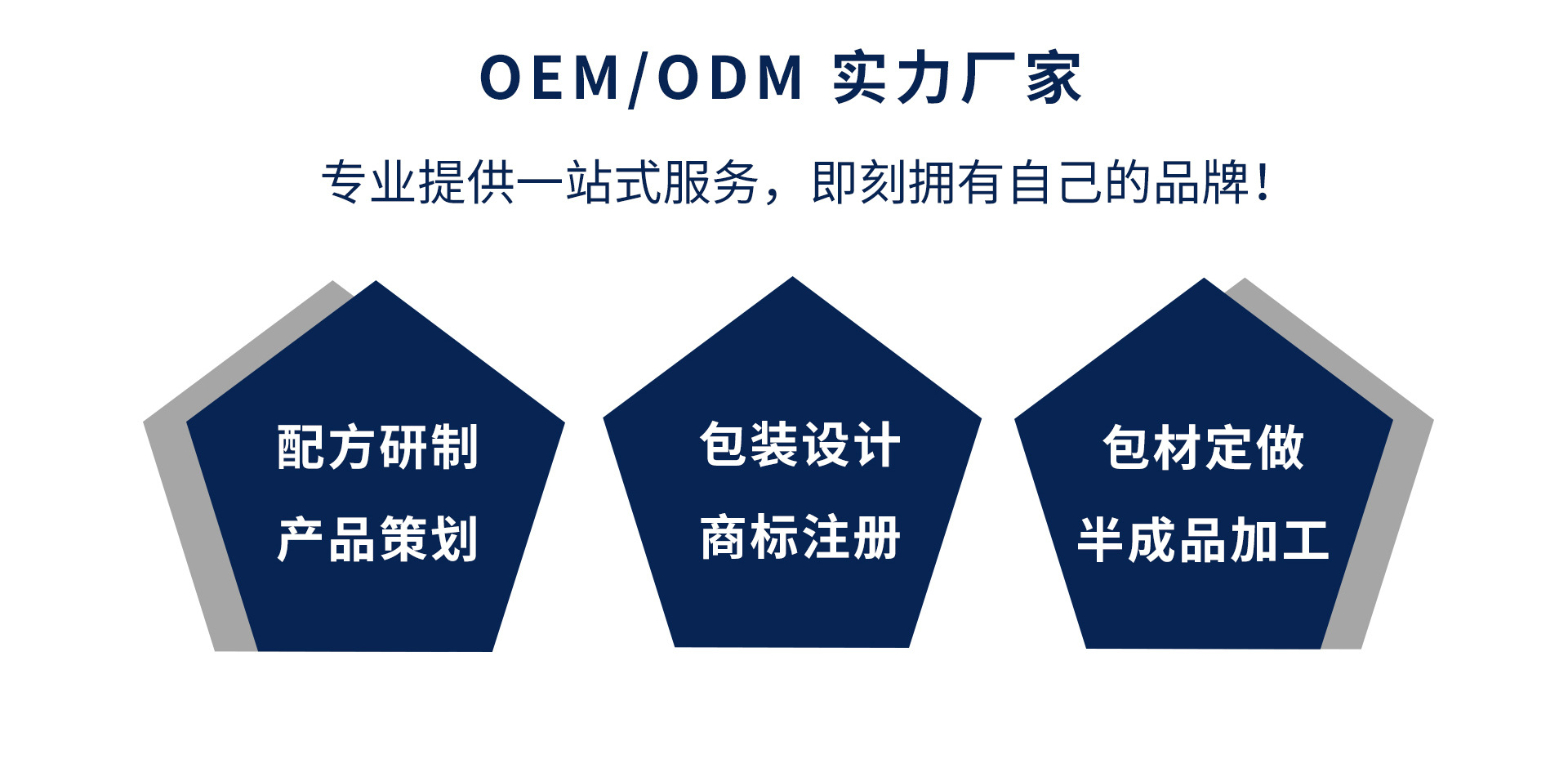 OEM/ODM 实力厂家

专业提供一站式服务，即刻拥有自己的品牌！

配方研制
产品策划

包装设计
商标注册

包材定做
半成品加工